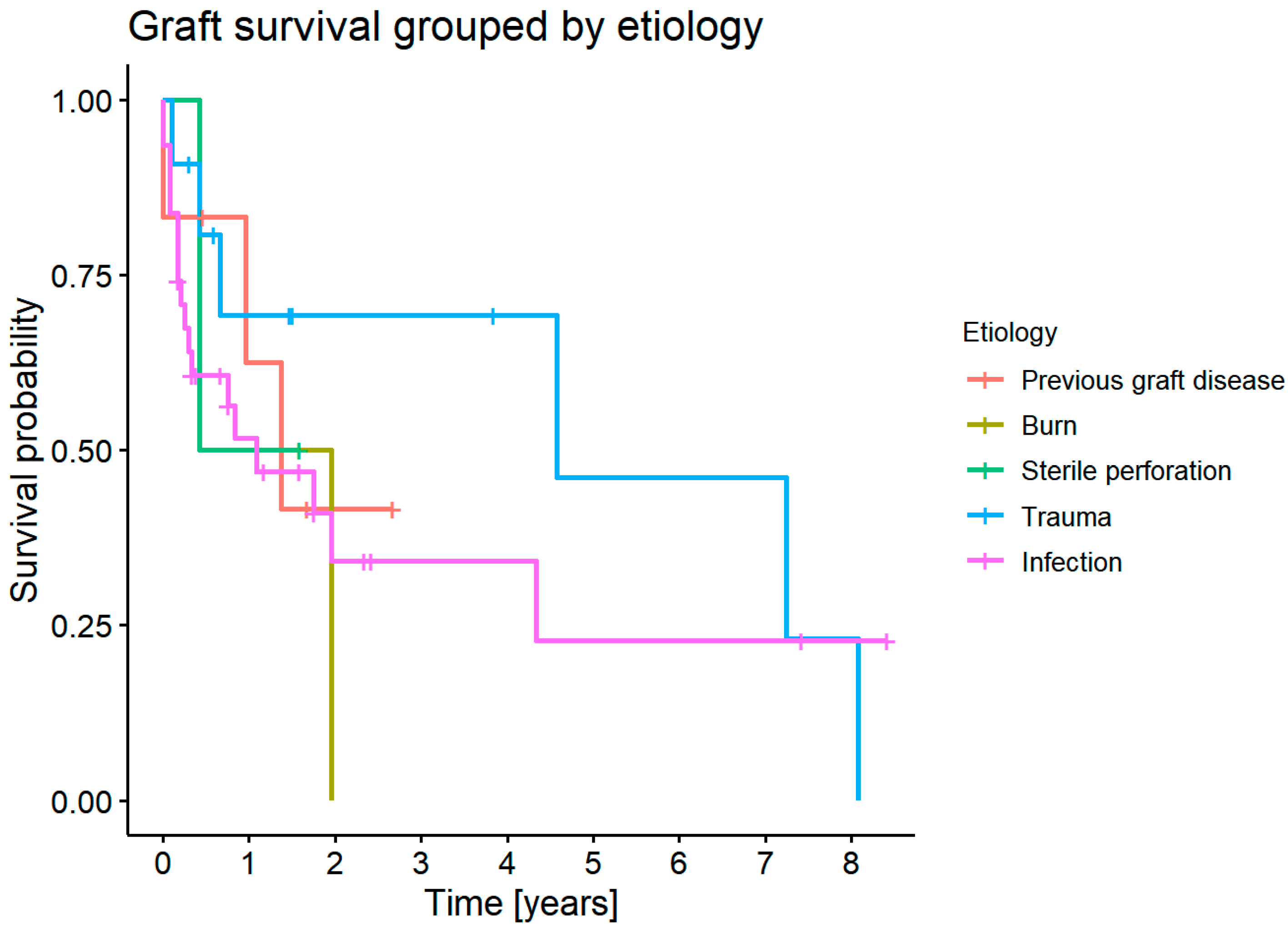 Graft survival grouped by etiology

Survival probability

1.00
0.75
0.50
0.25
0.00

0 1 2 3 4 5 6 7 8

Time [years]

Etiology
Previous graft disease
Burn
Sterile perforation
Trauma
Infection